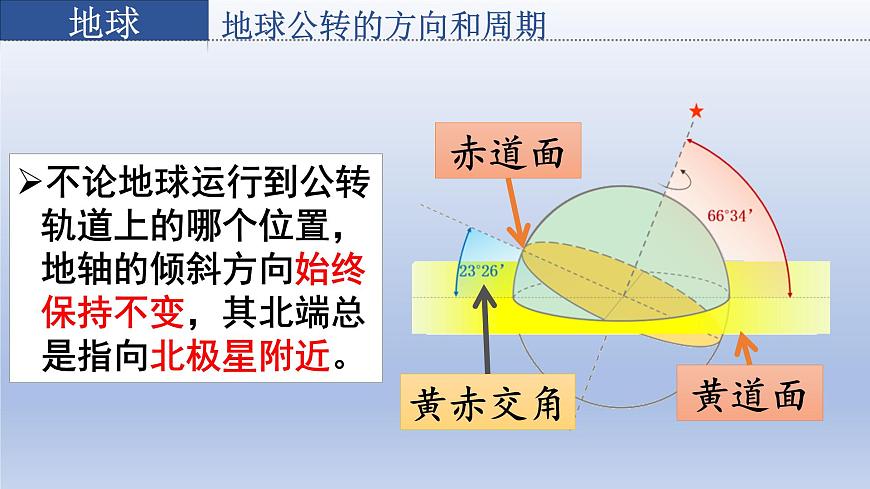 地球　地球公转的方向和周期

➢不论地球运行到公转轨道上的哪个位置，地轴的倾斜方向始终保持不变，其北端总是指向北极星附近。

赤道面

66°34’

23°26’

黄赤交角

黄道面